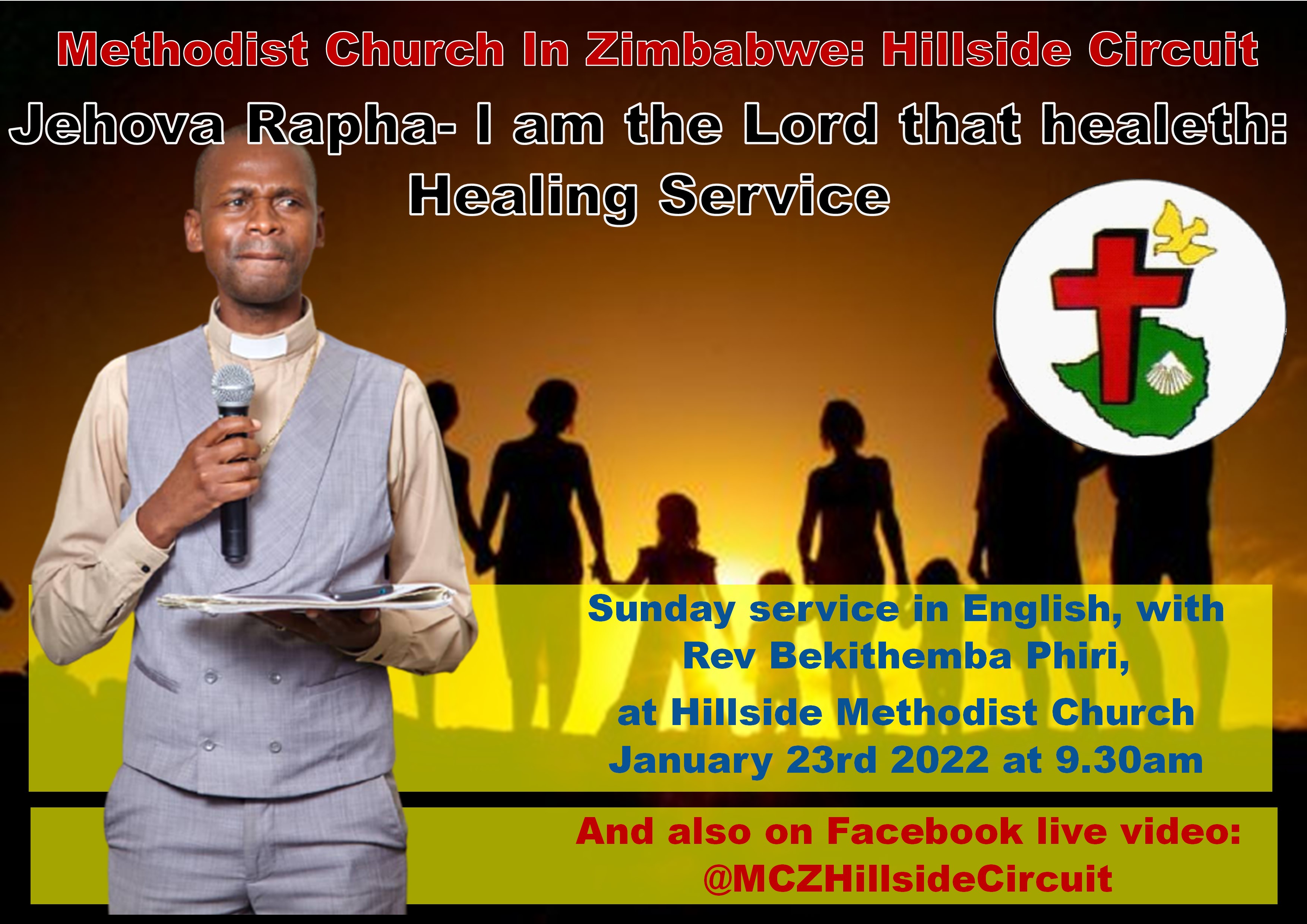 Methodist Church In Zimbabwe: Hillside Circuit

Jehova Rapha- I am the Lord that healeth: Healing Service

Sunday service in English, with Rev Bekithemba Phiri, at Hillside Methodist Church January 23rd 2022 at 9.30am

And also on Facebook live video: @MCZHillsideCircuit